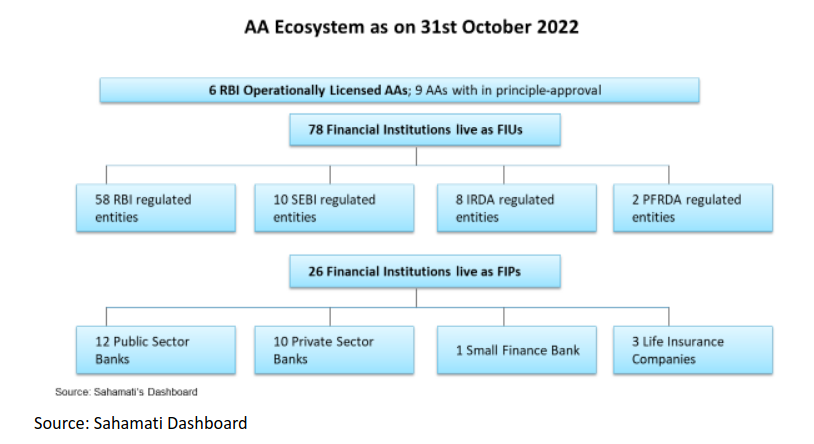 AA Ecosystem as on 31st October 2022

6 RBI Operationally Licensed AAs; 9 AAs with in principle-approval

78 Financial Institutions live as FIUs

58 RBI regulated entities

10 SEBI regulated entities

8 IRDA regulated entities

2 PFRDA regulated entities

26 Financial Institutions live as FIPs

12 Public Sector Banks

10 Private Sector Banks

1 Small Finance Bank

3 Life Insurance Companies

Source: Sahamati's Dashboard

Source: Sahamati Dashboard